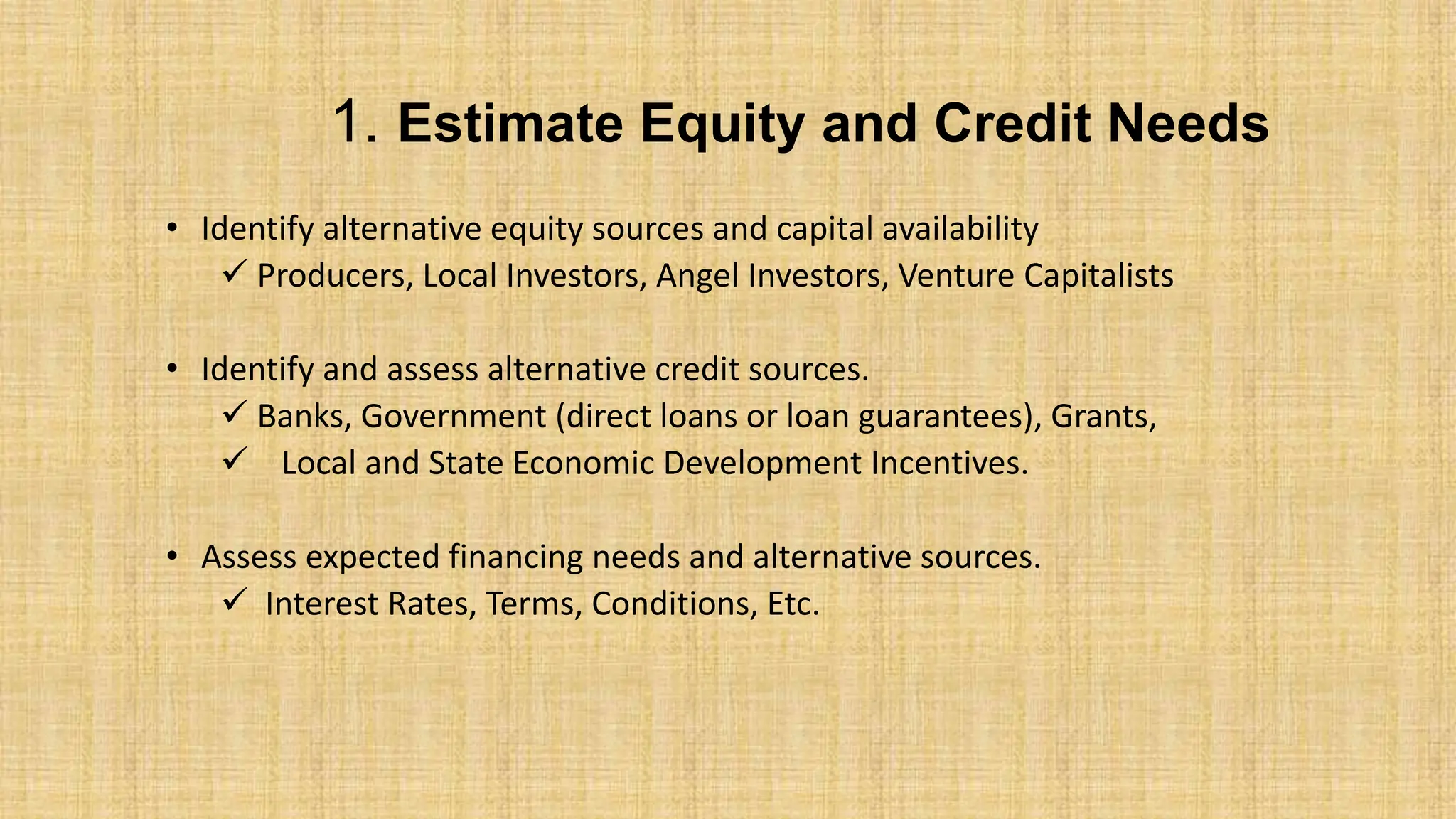 1. Estimate Equity and Credit Needs

• Identify alternative equity sources and capital availability
✓ Producers, Local Investors, Angel Investors, Venture Capitalists

• Identify and assess alternative credit sources.
✓ Banks, Government (direct loans or loan guarantees), Grants,
✓ Local and State Economic Development Incentives.

• Assess expected financing needs and alternative sources.
✓ Interest Rates, Terms, Conditions, Etc.